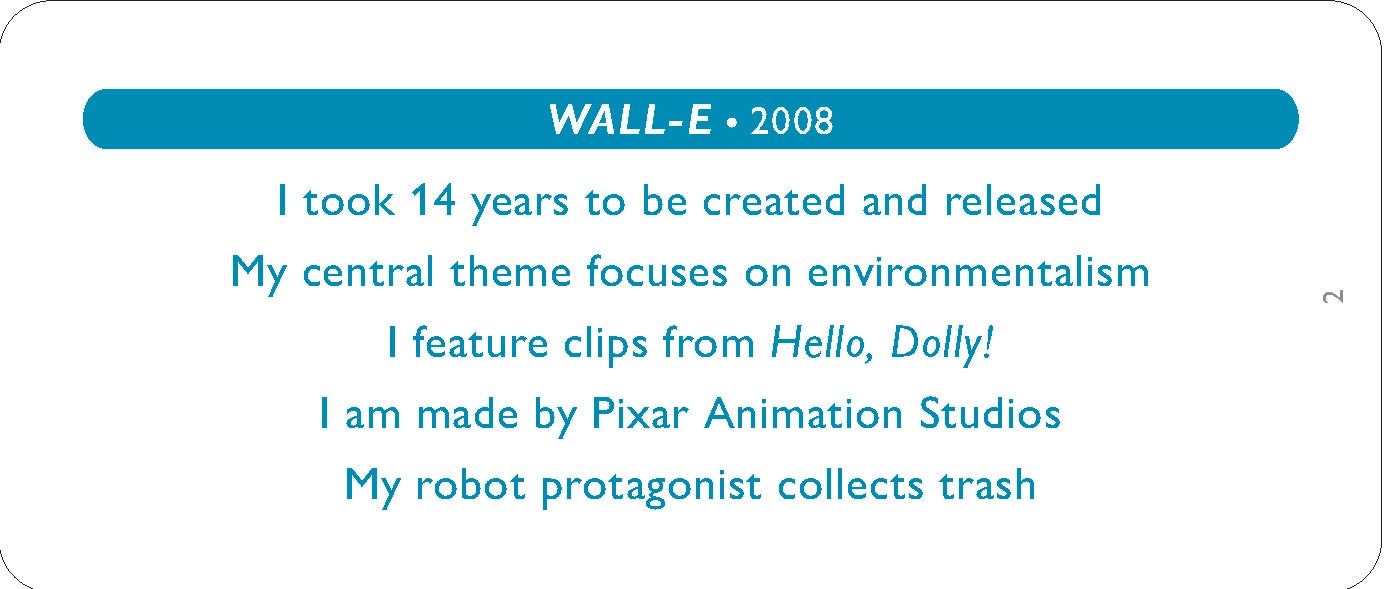 WALL-E • 2008

I took 14 years to be created and released

My central theme focuses on environmentalism

I feature clips from Hello, Dolly!

I am made by Pixar Animation Studios

My robot protagonist collects trash

2